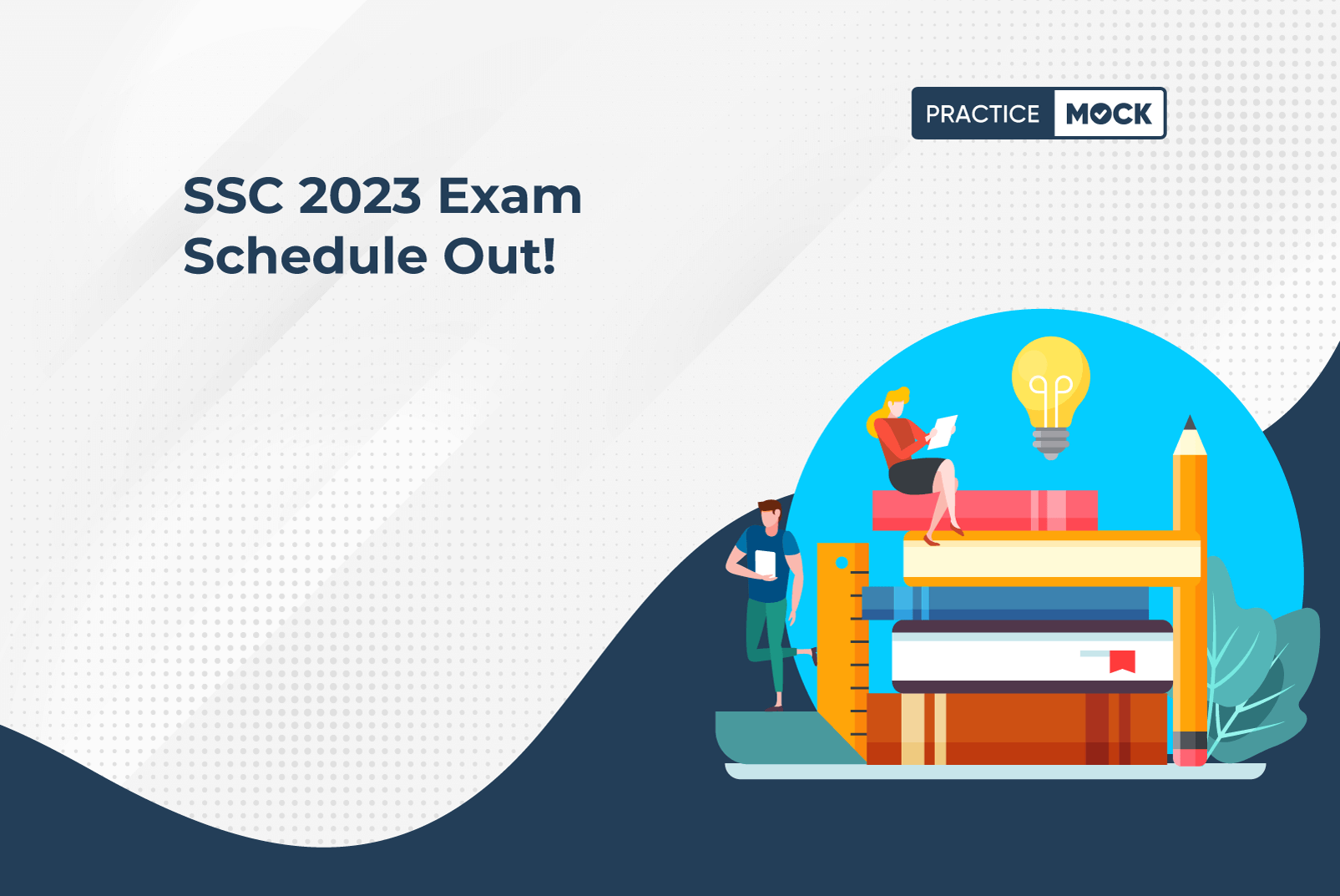 PRACTICE MOCK

SSC 2023 Exam Schedule Out!